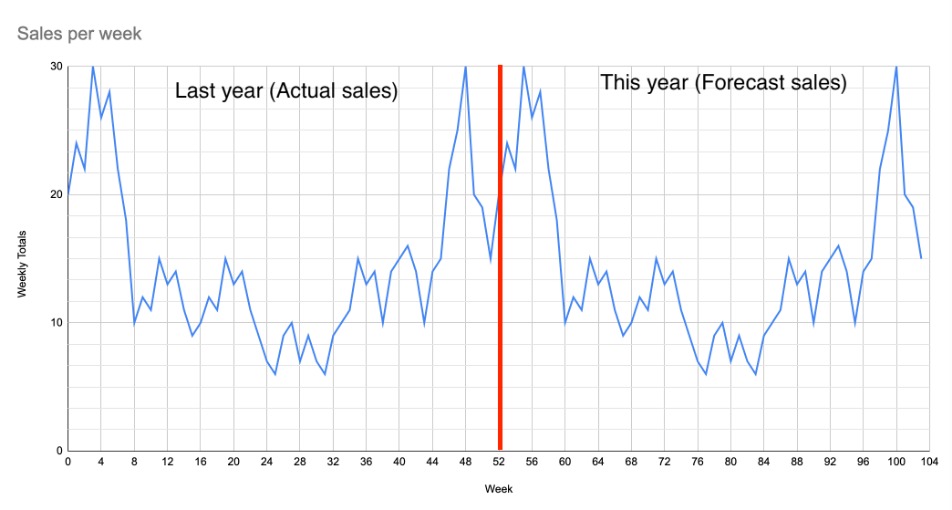 Sales per week

Last year (Actual sales)

This year (Forecast sales)

Weekly Totals

30

20

10

0

0 4 8 12 16 20 24 28 32 36 40 44 48 52 56 60 64 68 72 76 80 84 88 92 96 100 104

Week